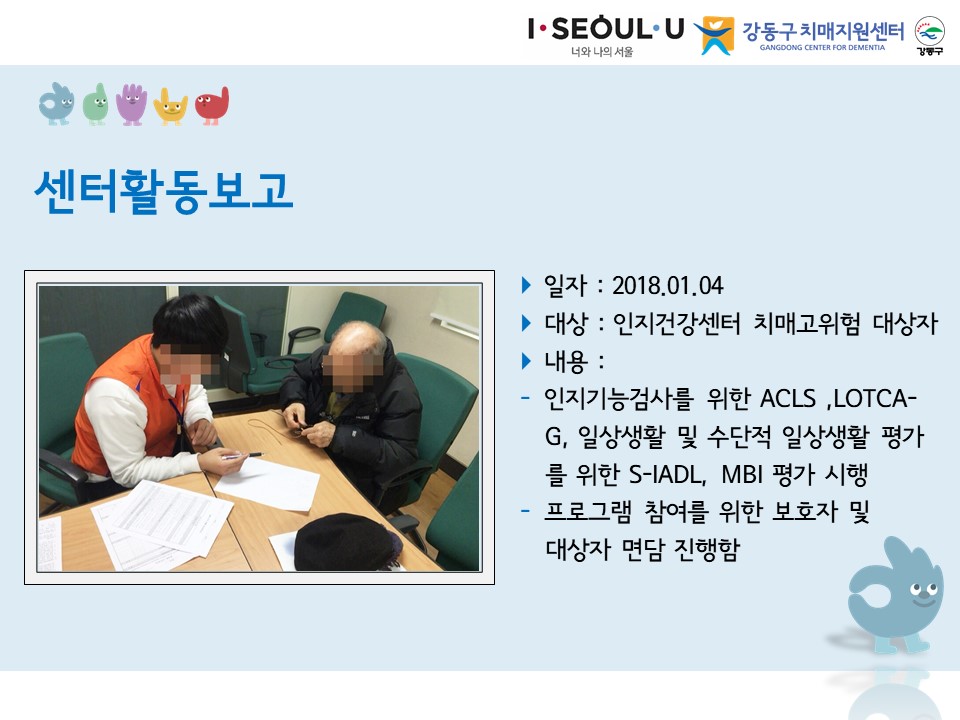 I·SEOUL·U
너와 나의 서울

강동구 치매지원센터
GANGDONG CENTER FOR DEMENTIA

강동구

센터활동보고

▶ 일자 : 2018.01.04
▶ 대상 : 인지건강센터 치매고위험 대상자
▶ 내용 :
- 인지기능검사를 위한 ACLS ,LOTCA-G, 일상생활 및 수단적 일상생활 평가를 위한 S-IADL, MBI 평가 시행
- 프로그램 참여를 위한 보호자 및 대상자 면담 진행함